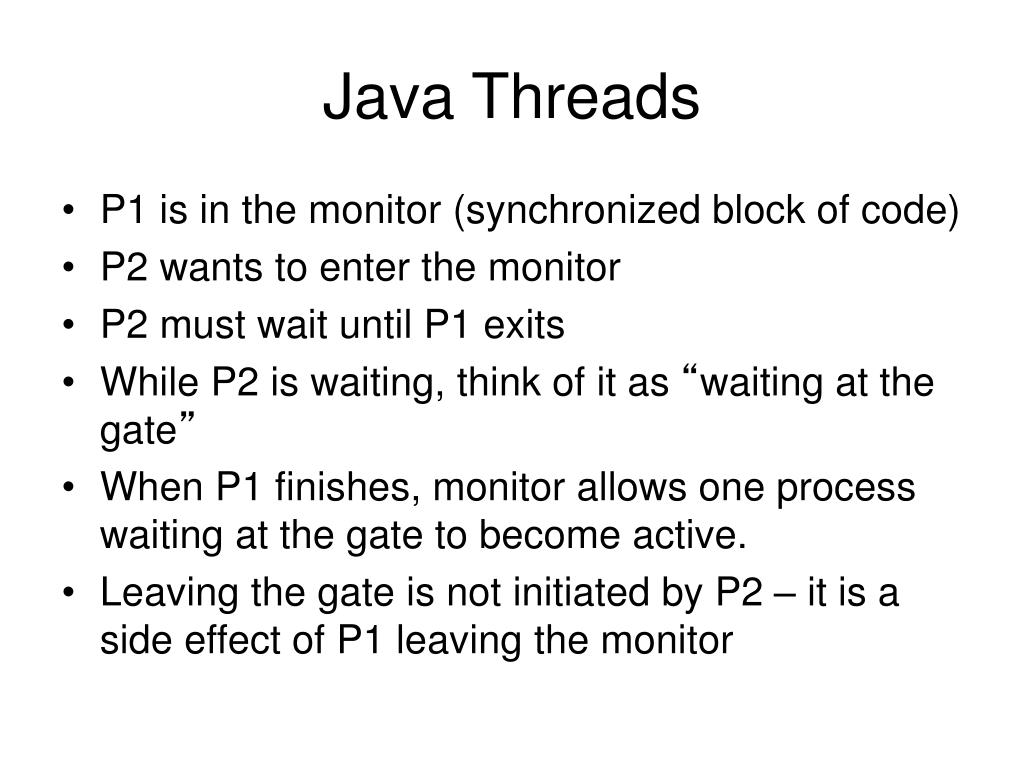 Java Threads

• P1 is in the monitor (synchronized block of code)
• P2 wants to enter the monitor
• P2 must wait until P1 exits
• While P2 is waiting, think of it as “waiting at the gate”
• When P1 finishes, monitor allows one process waiting at the gate to become active.
• Leaving the gate is not initiated by P2 – it is a side effect of P1 leaving the monitor